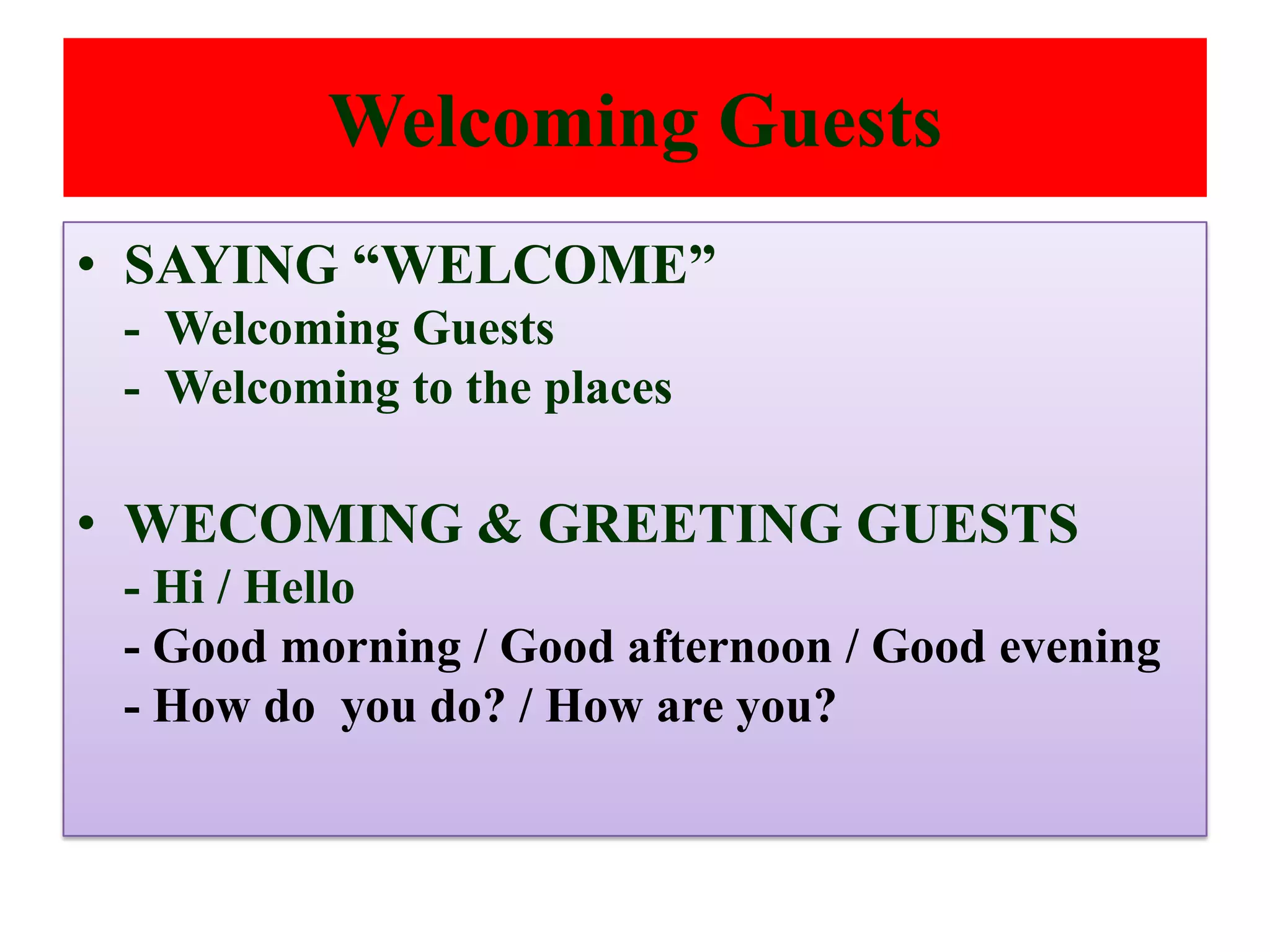 Welcoming Guests

• SAYING “WELCOME”
- Welcoming Guests
- Welcoming to the places

• WECOMING & GREETING GUESTS
- Hi / Hello
- Good morning / Good afternoon / Good evening
- How do  you do? / How are you?